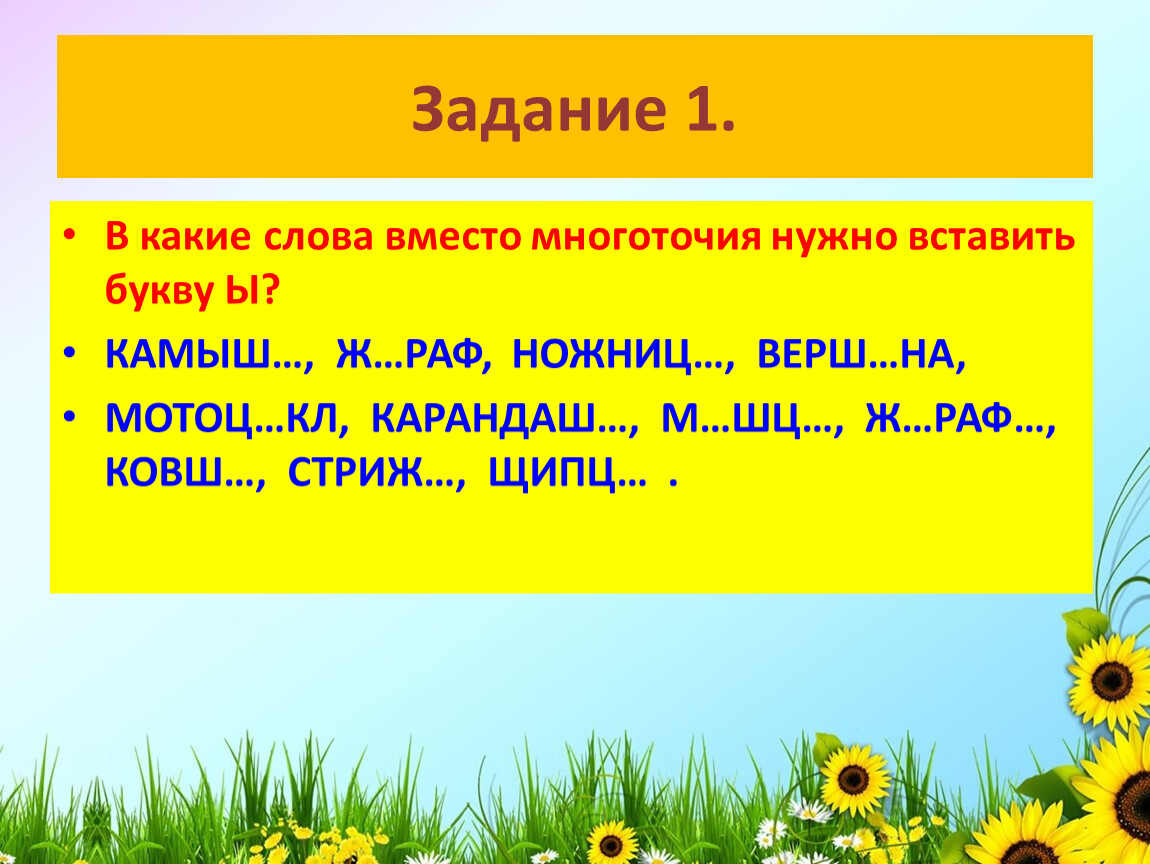 Задание 1.

• В какие слова вместо многоточия нужно вставить букву Ы?

• КАМЫШ…, Ж…РАФ, НОЖНИЦ…, ВЕРШ…НА,

• МОТОЦ…КЛ, КАРАНДАШ…, М…ШЦ…, Ж…РАФ…, КОВШ…, СТРИЖ…, ЩИПЦ… .